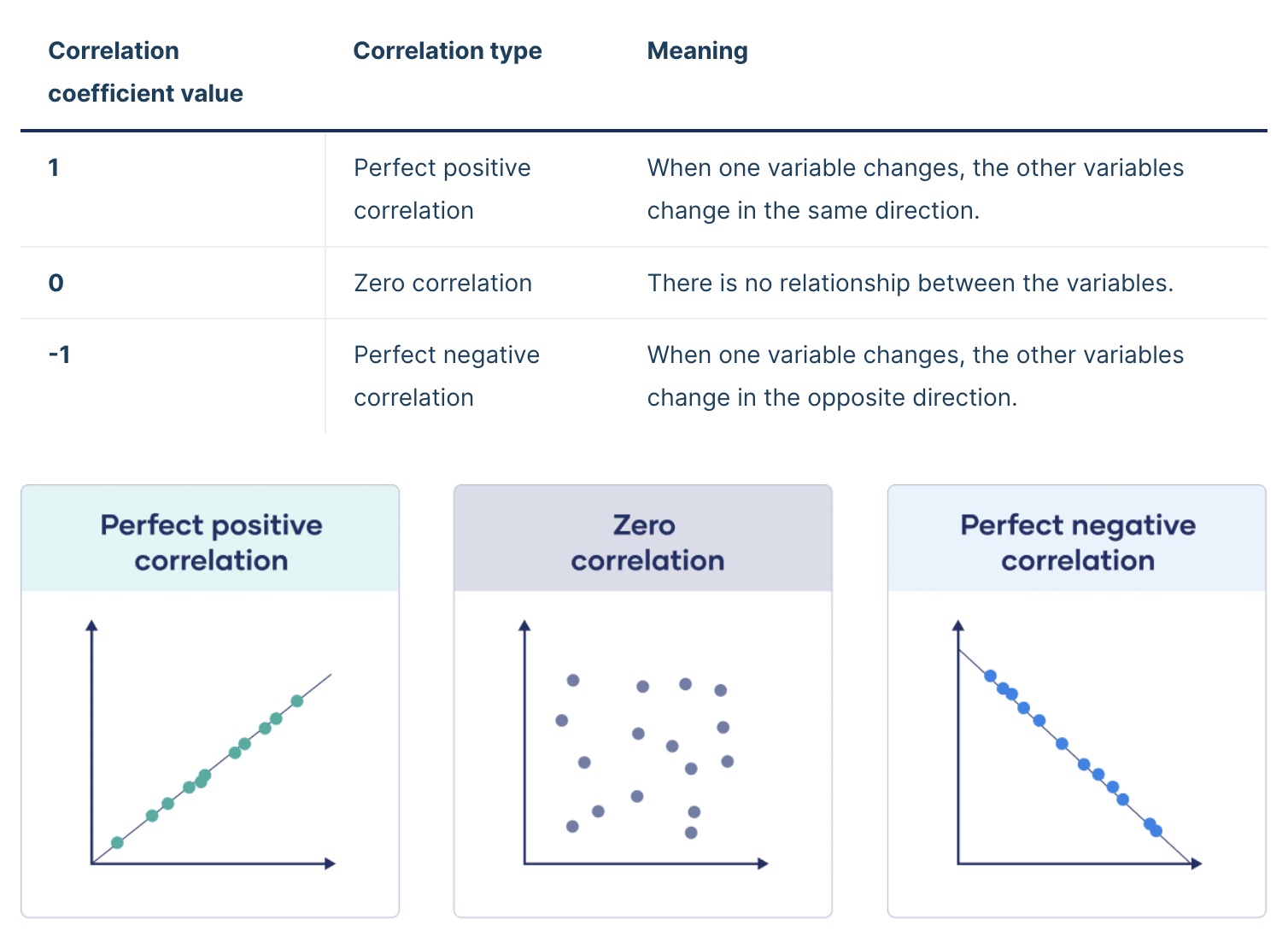 | Correlation coefficient value | Correlation type | Meaning |
|---|---|---|
| 1 | Perfect positive correlation | When one variable changes, the other variables change in the same direction. |
| 0 | Zero correlation | There is no relationship between the variables. |
| -1 | Perfect negative correlation | When one variable changes, the other variables change in the opposite direction. |

Perfect positive correlation

Zero correlation

Perfect negative correlation